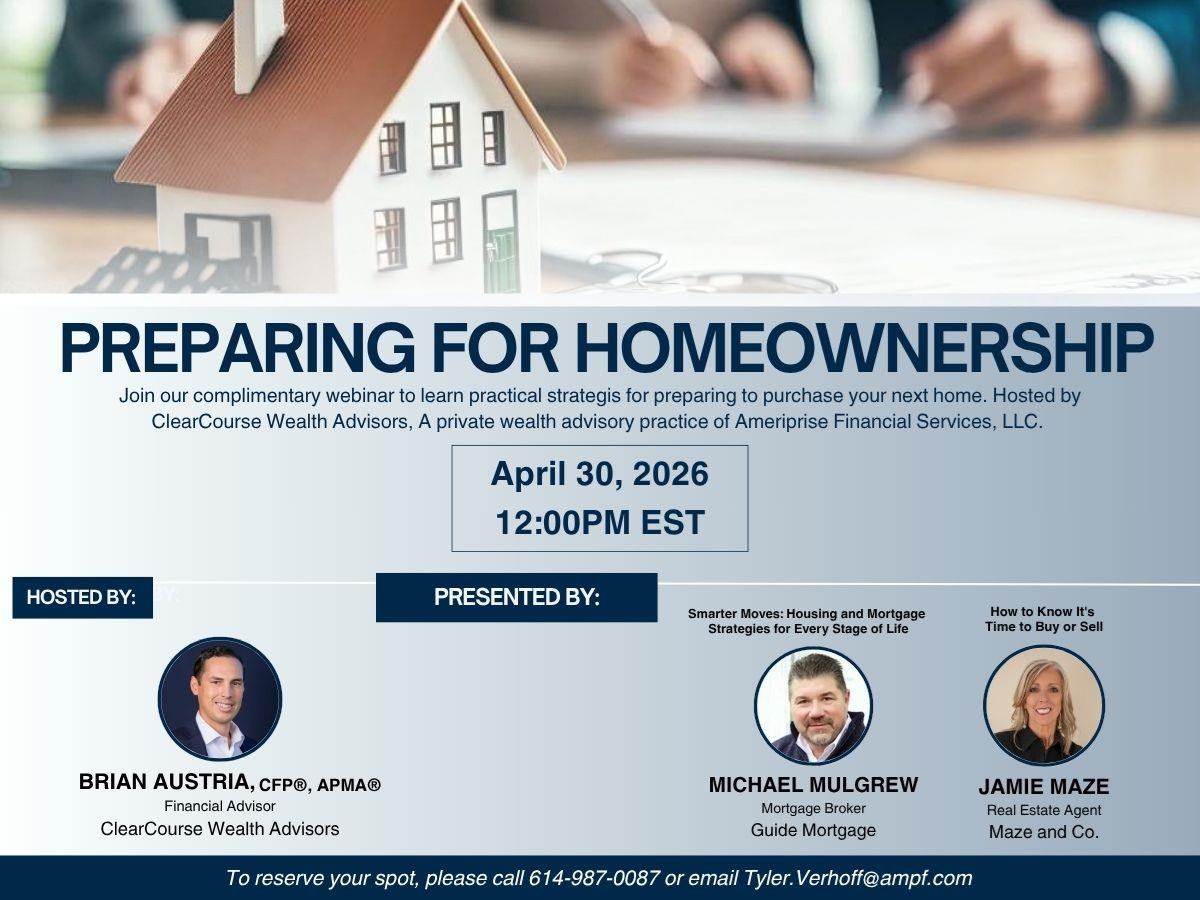 PREPARING FOR HOMEOWNERSHIP

Join our complimentary webinar to learn practical strategis for preparing to purchase your next home. Hosted by ClearCourse Wealth Advisors, A private wealth advisory practice of Ameriprise Financial Services, LLC.

April 30, 2026
12:00PM EST

HOSTED BY:

PRESENTED BY:

BRIAN AUSTRIA, CFP®, APMA®
Financial Advisor
ClearCourse Wealth Advisors

Smarter Moves: Housing and Mortgage Strategies for Every Stage of Life

MICHAEL MULGREW
Mortgage Broker
Guide Mortgage

How to Know It's Time to Buy or Sell

JAMIE MAZE
Real Estate Agent
Maze and Co.

To reserve your spot, please call 614-987-0087 or email Tyler.Verhoff@ampf.com